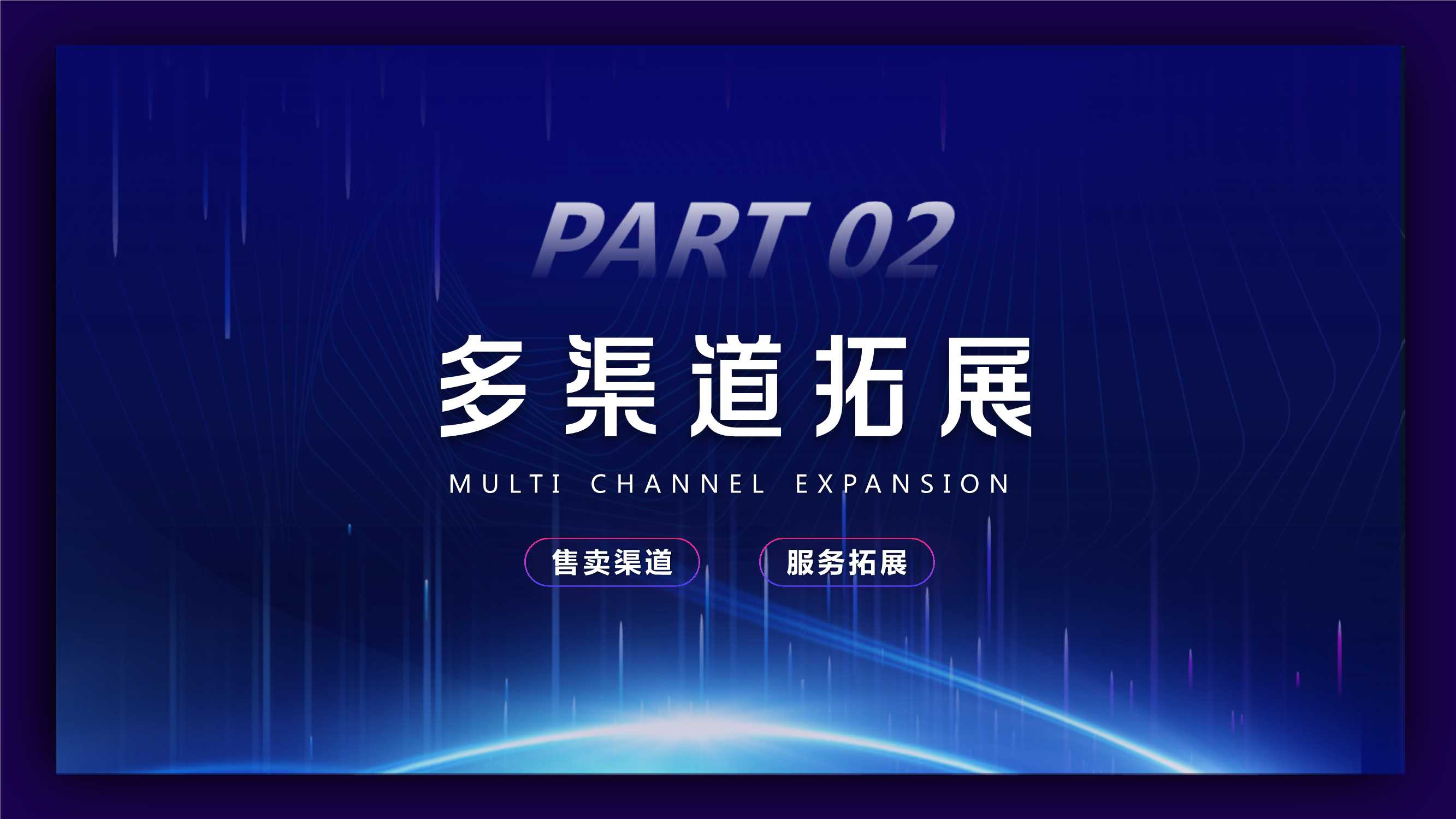 PART 02

多渠道拓展

MULTI CHANNEL EXPANSION

售卖渠道

服务拓展